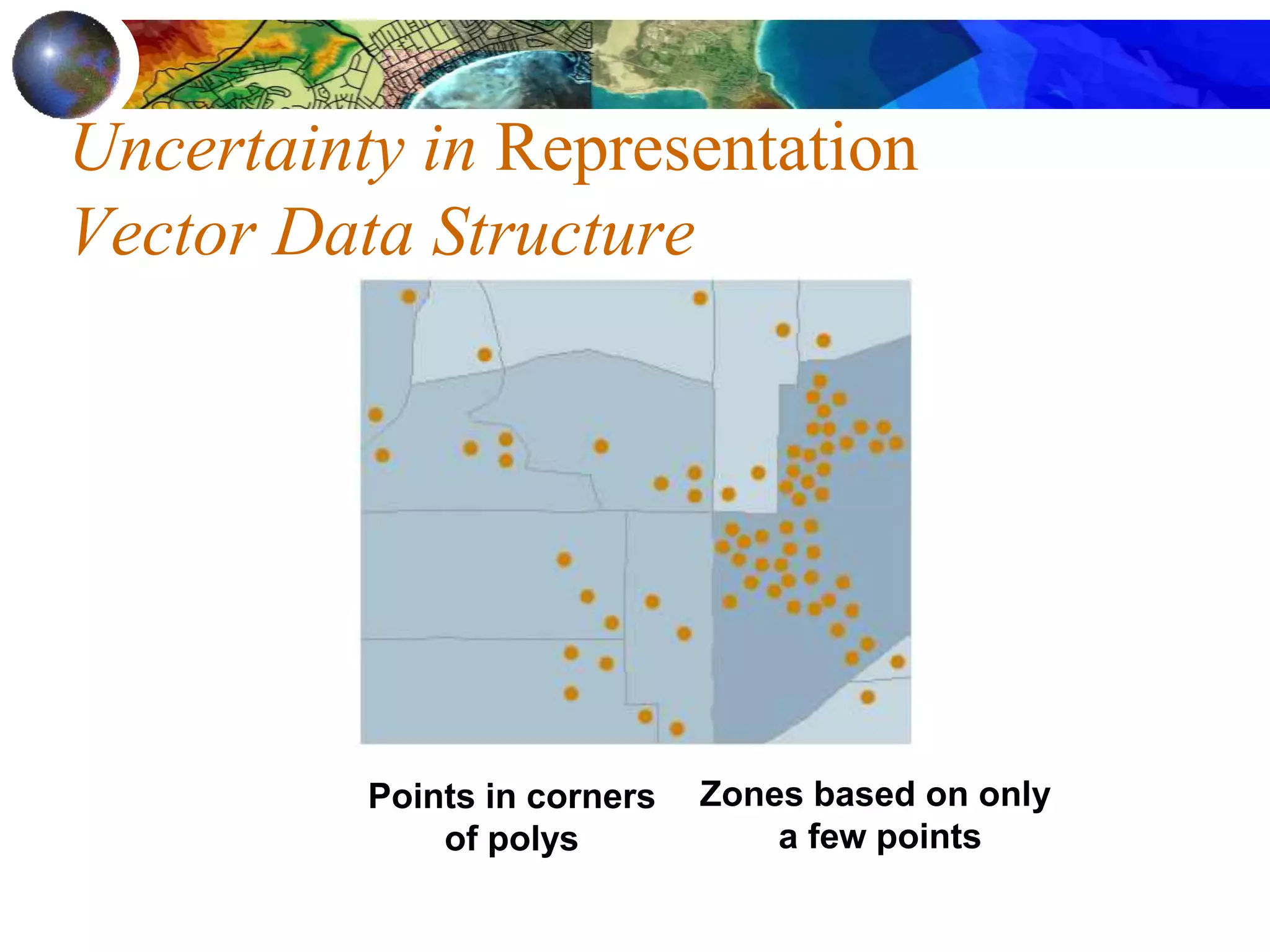 Uncertainty in Representation
Vector Data Structure

Points in corners of polys

Zones based on only a few points